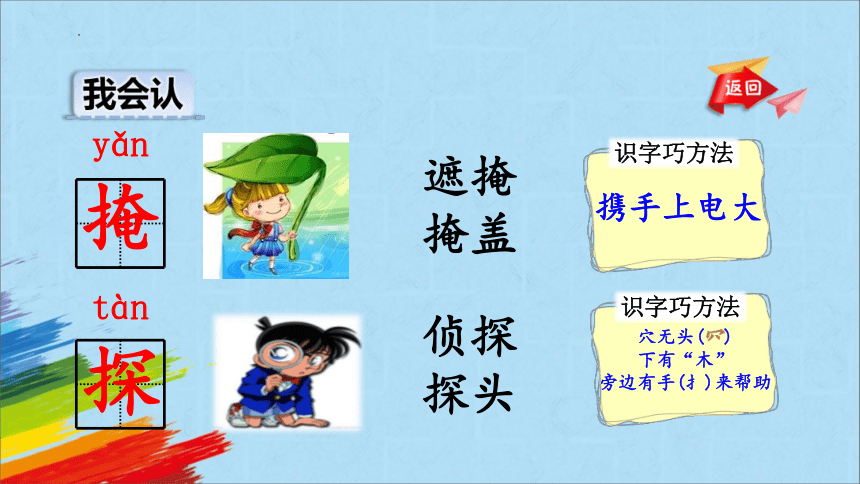 我会认

返回

yǎn
掩

遮掩
掩盖

识字巧方法
携手上电大

tàn
探

侦探
探头

识字巧方法
穴无头（冖）
下有“木”
旁边有手（扌）来帮助